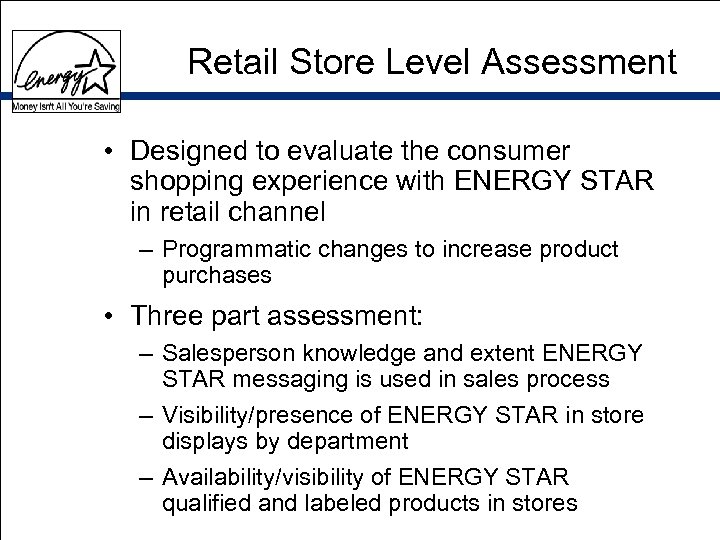 energy
Money Isn't All You're Saving

Retail Store Level Assessment

• Designed to evaluate the consumer shopping experience with ENERGY STAR in retail channel
– Programmatic changes to increase product purchases

• Three part assessment:
– Salesperson knowledge and extent ENERGY STAR messaging is used in sales process
– Visibility/presence of ENERGY STAR in store displays by department
– Availability/visibility of ENERGY STAR qualified and labeled products in stores